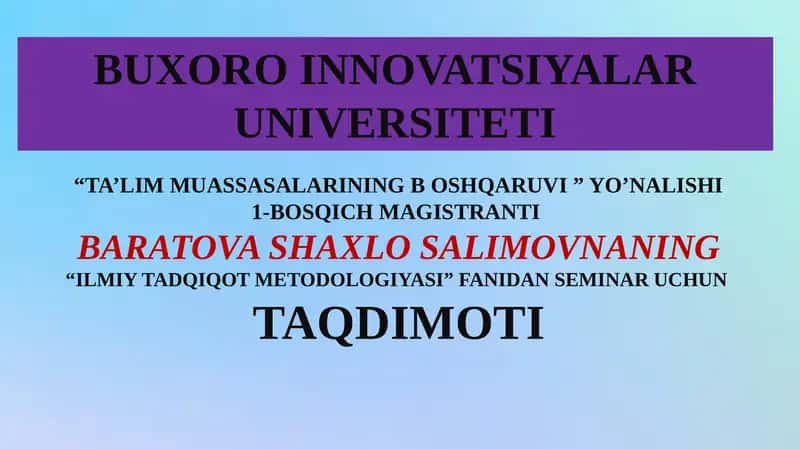 BUXORO INNOVATSIYALAR UNIVERSITETI

“TA’LIM MUASSASALARINING B OSHQARUVI ” YO’NALISHI
1-BOSQICH MAGISTRANTI

BARATOVA SHAXLO SALIMOVNANING

“ILMIY TADQIQOT METODOLOGIYASI” FANIDAN SEMINAR UCHUN

TAQDIMOTI